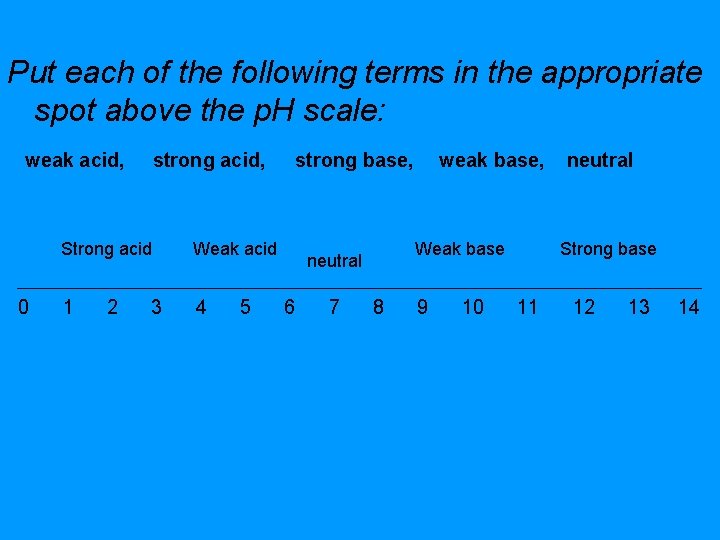 Put each of the following terms in the appropriate spot above the pH scale:

weak acid, strong acid, strong base, weak base, neutral

Strong acid Weak acid neutral Weak base Strong base

0 1 2 3 4 5 6 7 8 9 10 11 12 13 14